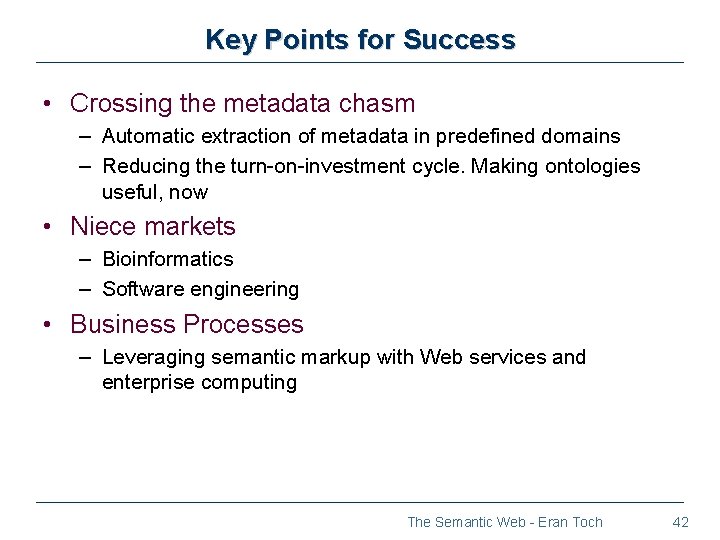 Key Points for Success

• Crossing the metadata chasm
– Automatic extraction of metadata in predefined domains
– Reducing the turn-on-investment cycle. Making ontologies useful, now

• Niece markets
– Bioinformatics
– Software engineering

• Business Processes
– Leveraging semantic markup with Web services and enterprise computing

The Semantic Web - Eran Toch 42